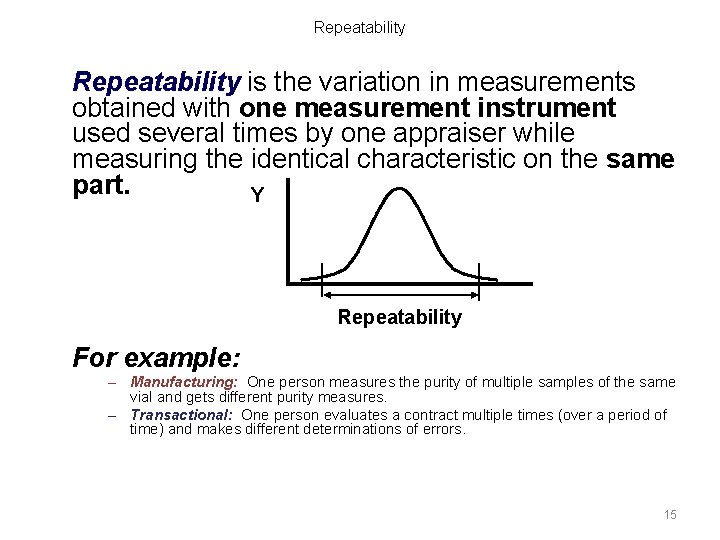 Repeatability

Repeatability is the variation in measurements obtained with one measurement instrument used several times by one appraiser while measuring the identical characteristic on the same part.

Y

Repeatability

For example:

– Manufacturing: One person measures the purity of multiple samples of the same vial and gets different purity measures.

– Transactional: One person evaluates a contract multiple times (over a period of time) and makes different determinations of errors.

15